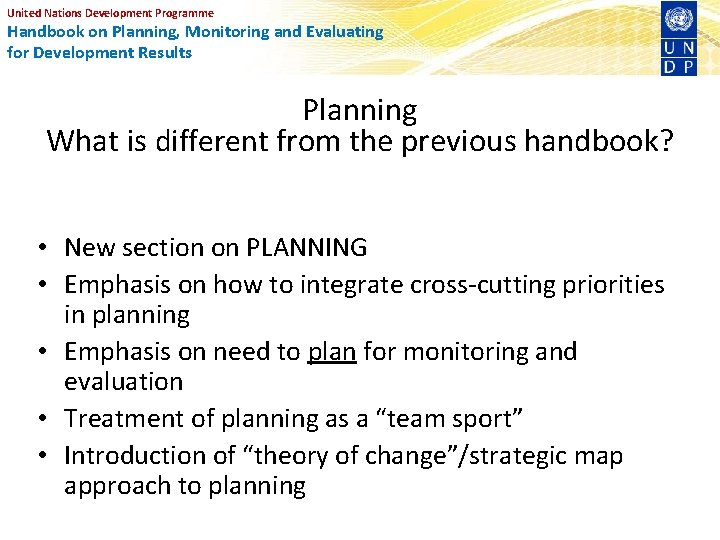 United Nations Development Programme
Handbook on Planning, Monitoring and Evaluating for Development Results

U N
D P

Planning
What is different from the previous handbook?

• New section on PLANNING
• Emphasis on how to integrate cross-cutting priorities in planning
• Emphasis on need to plan for monitoring and evaluation
• Treatment of planning as a “team sport”
• Introduction of “theory of change”/strategic map approach to planning